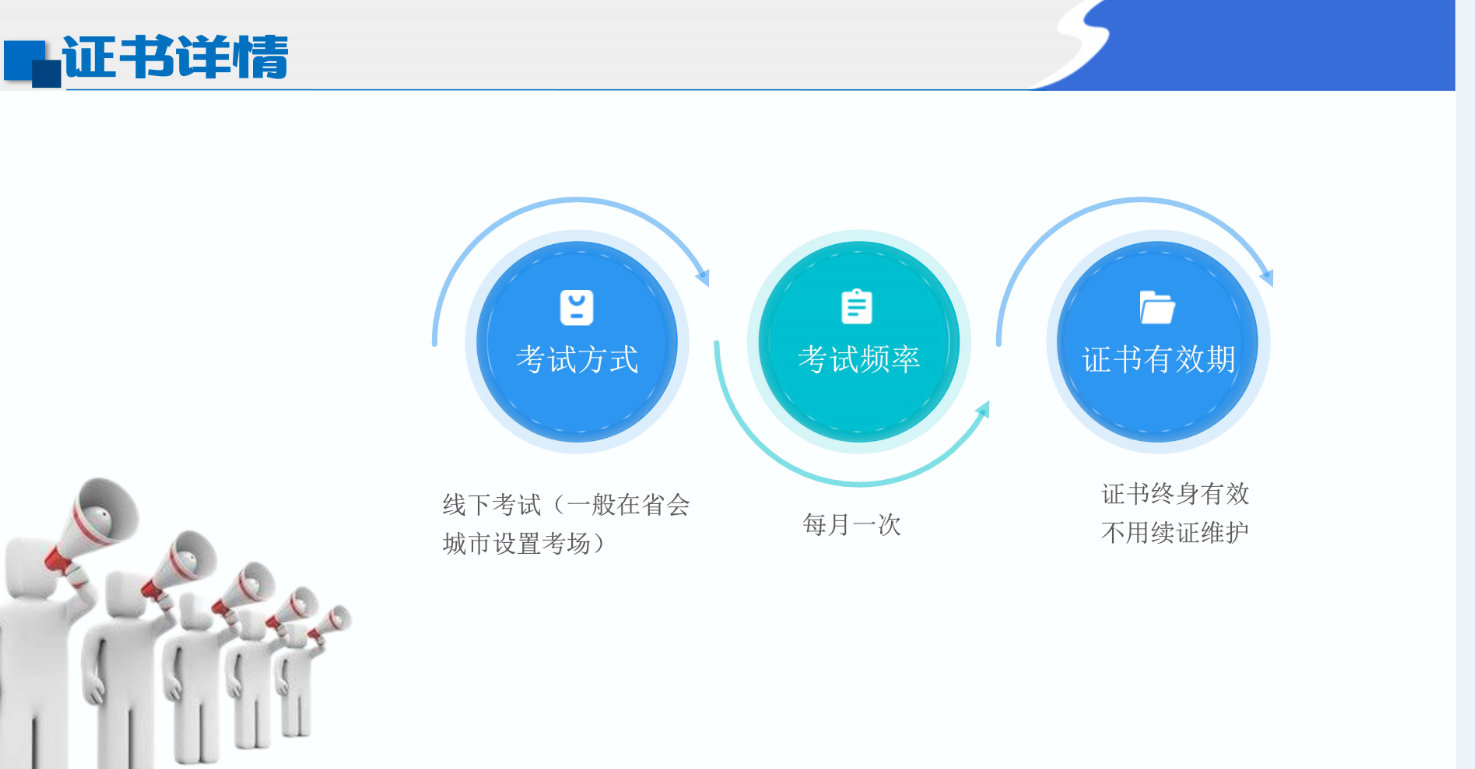 证书详情

考试方式

考试频率

证书有效期

线下考试（一般在省会城市设置考场）

每月一次

证书终身有效
不用续证维护